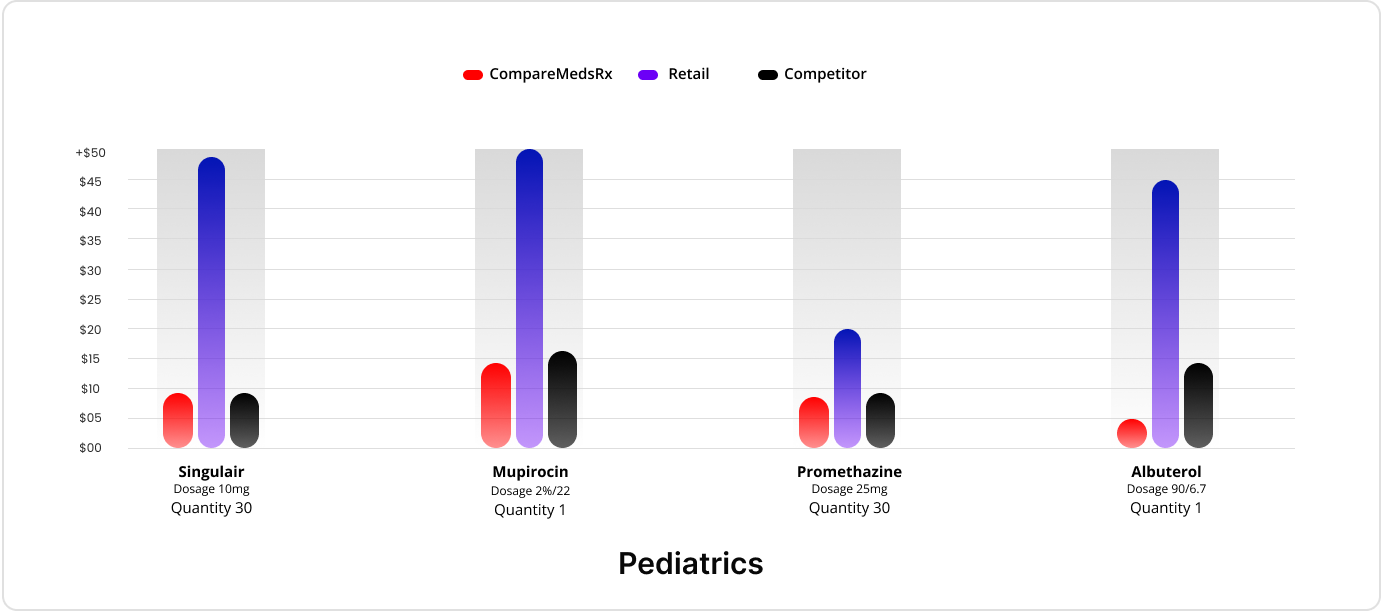 CompareMedsRx Retail Competitor

+$50
$45
$40
$35
$30
$25
$20
$15
$10
$05
$00

Singulair
Dosage 10mg
Quantity 30

Mupirocin
Dosage 2%/22
Quantity 1

Promethazine
Dosage 25mg
Quantity 30

Albuterol
Dosage 90/6.7
Quantity 1

Pediatrics